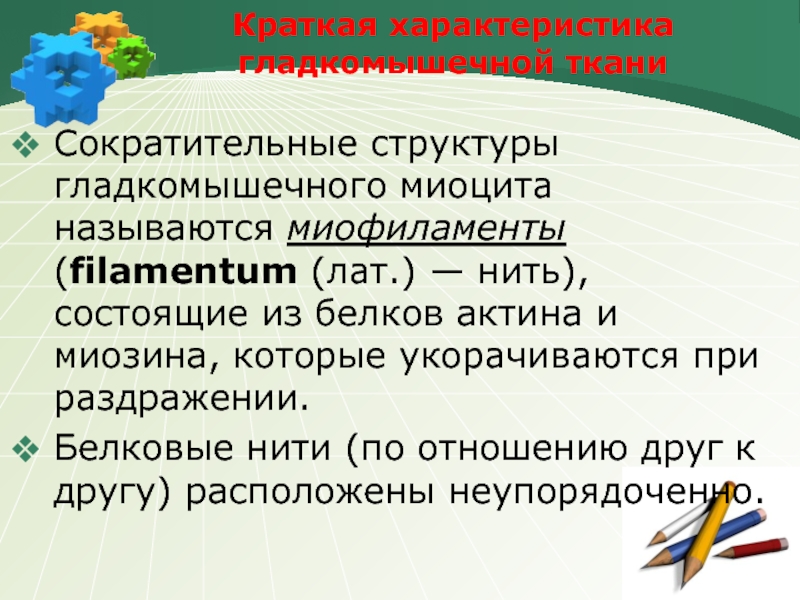 Краткая характеристика гладкомышечной ткани

❖ Сократительные структуры гладкомышечного миоцита называются миофиламенты (filamentum (лат.) — нить), состоящие из белков актина и миозина, которые укорачиваются при раздражении.

❖ Белковые нити (по отношению друг к другу) расположены неупорядоченно.